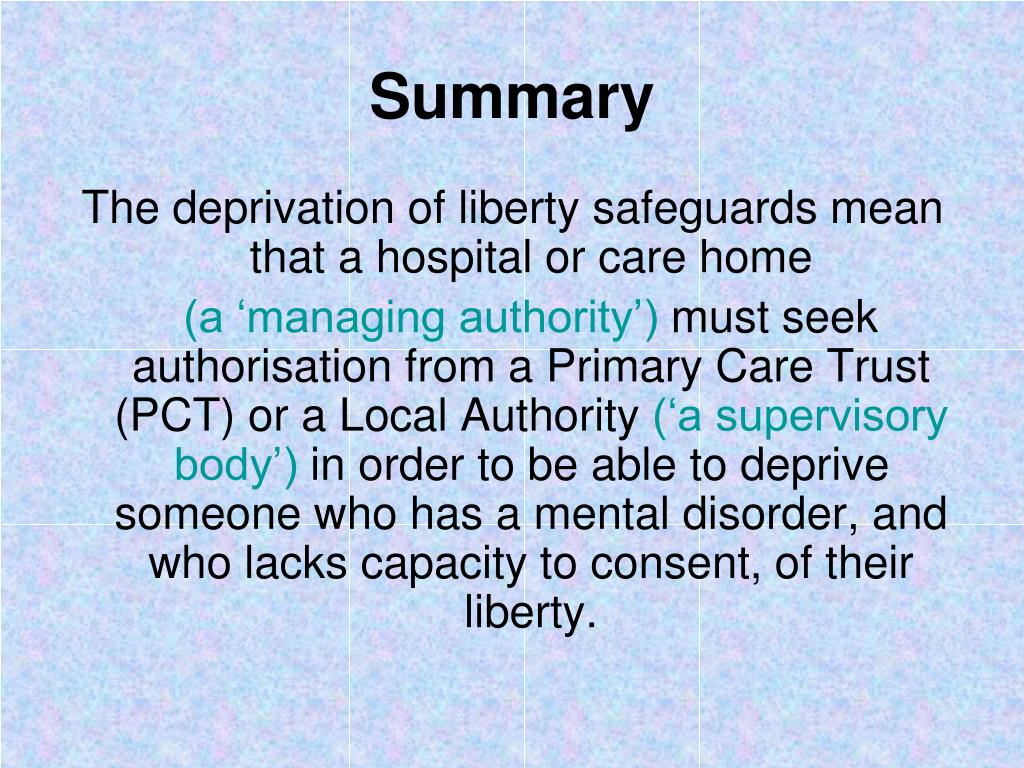 Summary

The deprivation of liberty safeguards mean that a hospital or care home (a ‘managing authority’) must seek authorisation from a Primary Care Trust (PCT) or a Local Authority (‘a supervisory body’) in order to be able to deprive someone who has a mental disorder, and who lacks capacity to consent, of their liberty.